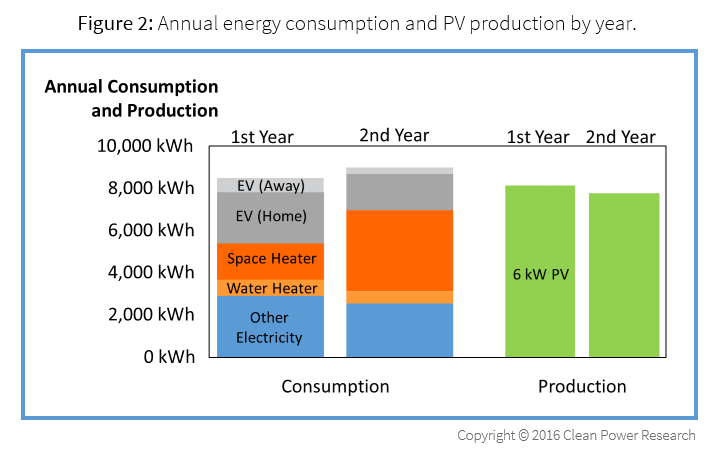 Figure 2: Annual energy consumption and PV production by year.

Annual Consumption and Production

10,000 kWh
8,000 kWh
6,000 kWh
4,000 kWh
2,000 kWh
0 kWh

1st Year
2nd Year
1st Year
2nd Year

EV (Away)
EV (Home)
Space Heater
Water Heater
Other Electricity

6 kW PV

Consumption
Production

Copyright © 2016 Clean Power Research